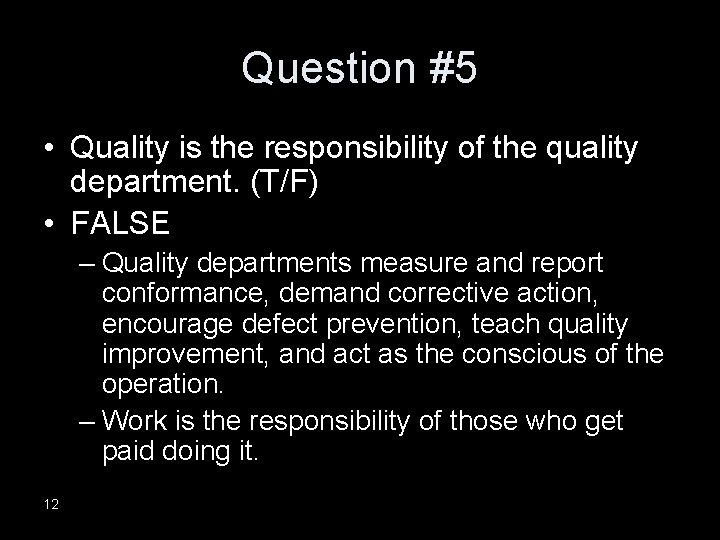 Question #5

• Quality is the responsibility of the quality department. (T/F)

• FALSE

– Quality departments measure and report conformance, demand corrective action, encourage defect prevention, teach quality improvement, and act as the conscious of the operation.

– Work is the responsibility of those who get paid doing it.

12